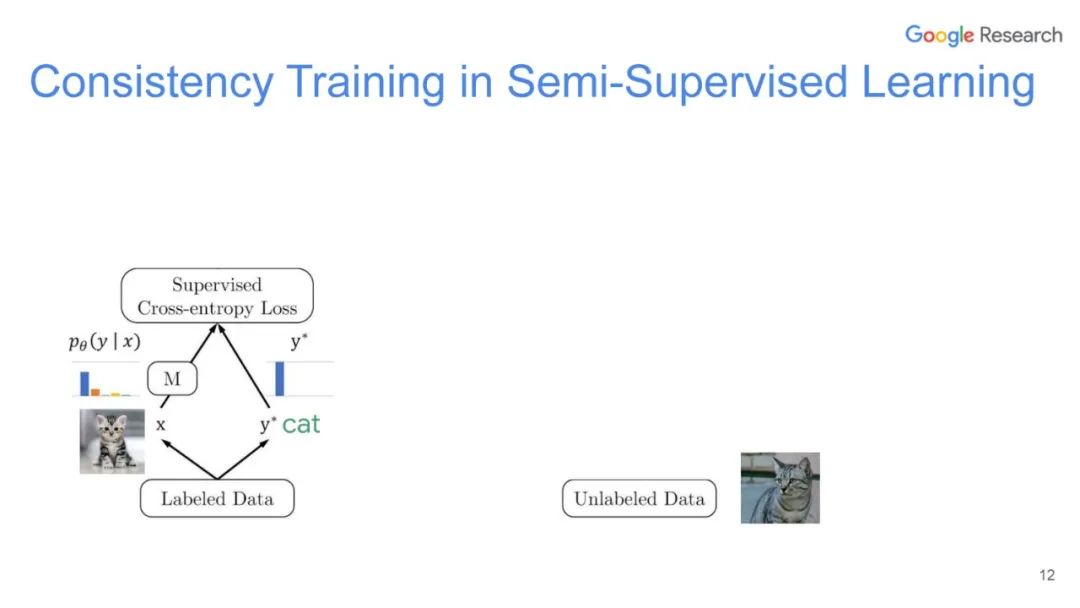 Google Research

Consistency Training in Semi-Supervised Learning

Supervised Cross-entropy Loss

$p_\theta(y \mid x)$

$y^*$

M

x

$y^*$ cat

Labeled Data

Unlabeled Data

12